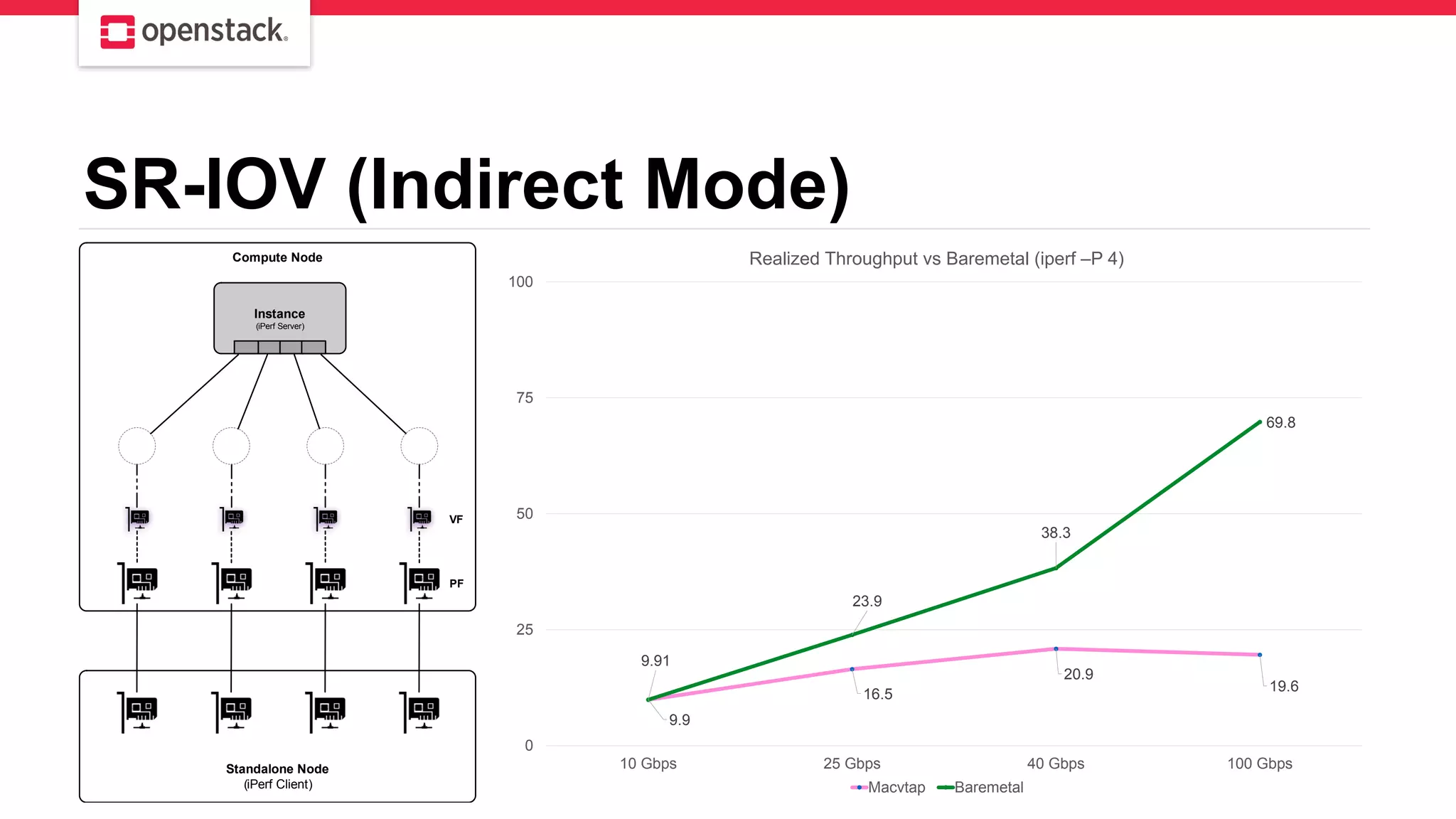 openstack.

SR-IOV (Indirect Mode)

Compute Node

Instance
(iPerf Server)

VF

PF

Standalone Node
(iPerf Client)

Realized Throughput vs Baremetal (iperf –P 4)

100
75
50
25
0

69.8
38.3
23.9
9.91
9.9
16.5
20.9
19.6

10 Gbps
25 Gbps
40 Gbps
100 Gbps

Macvtap
Baremetal